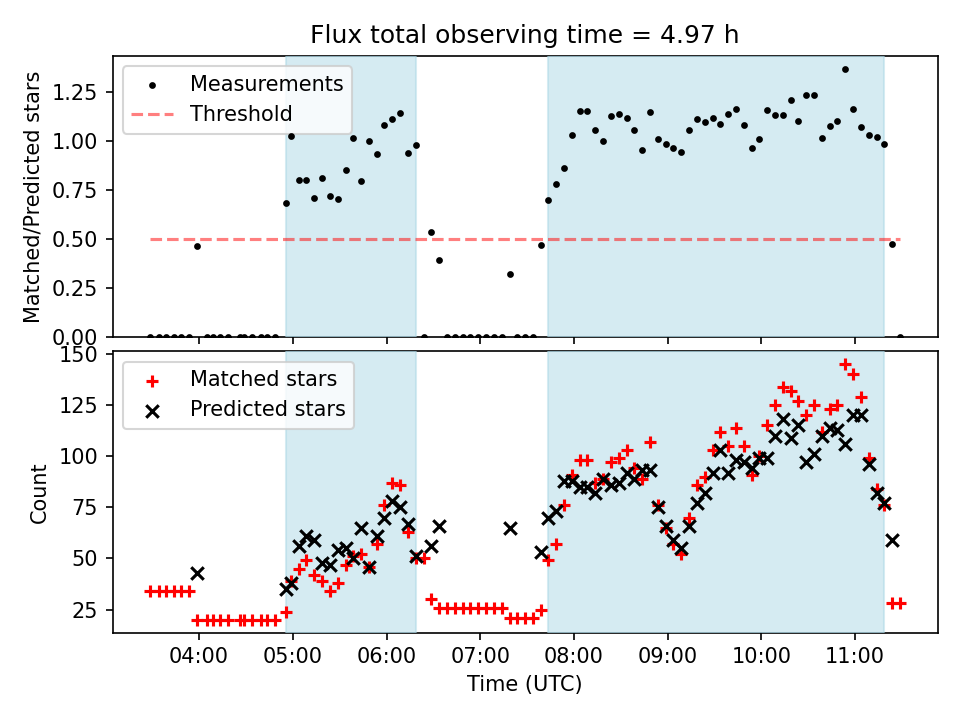 Flux total observing time = 4.97 h

Measurements
Threshold

Matched/Predicted stars
1.25
1.00
0.75
0.50
0.25
0.00

Matched stars
Predicted stars

Count
150
125
100
75
50
25

04:00
05:00
06:00
07:00
08:00
09:00
10:00
11:00
Time (UTC)